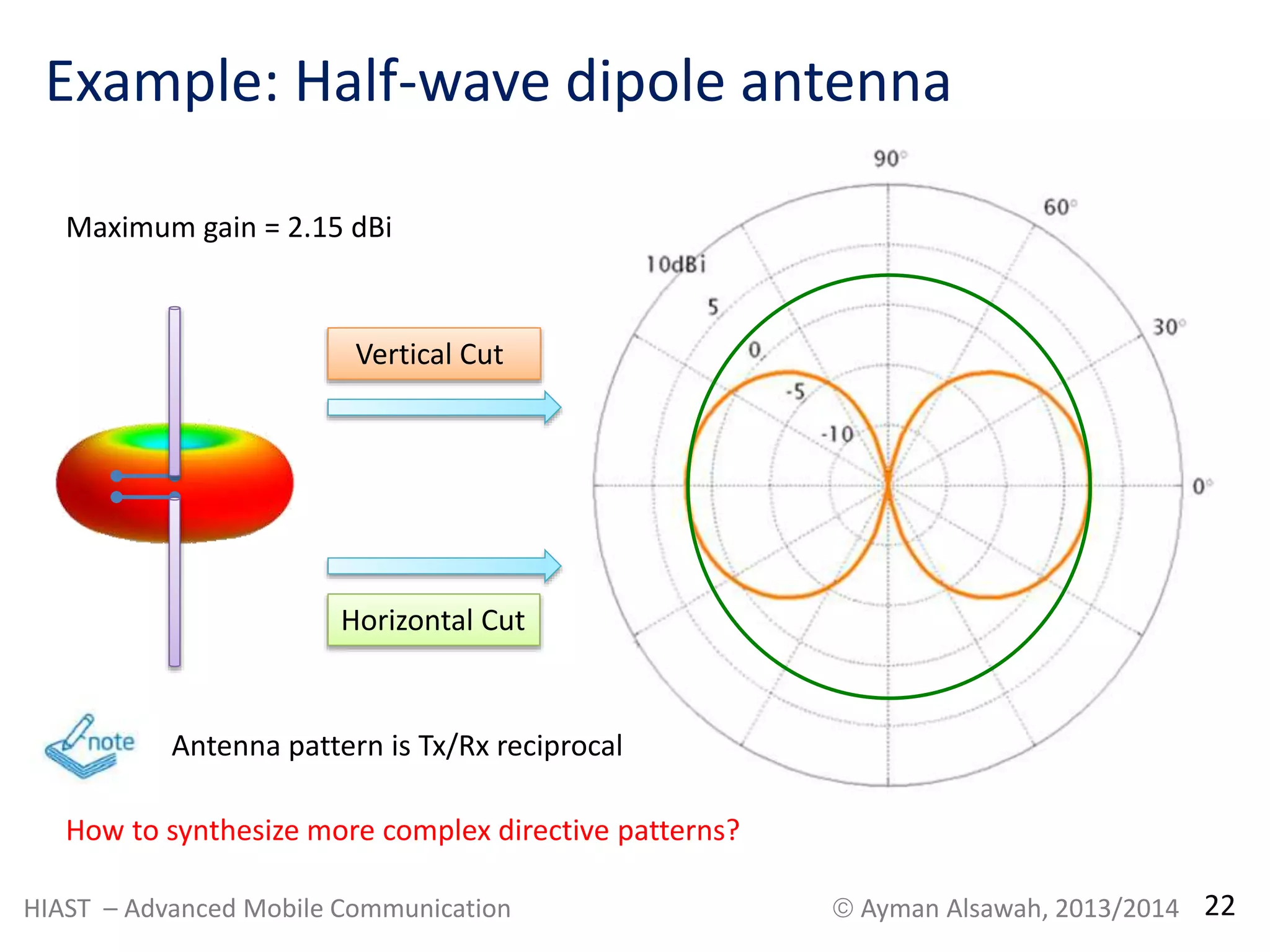 Example: Half-wave dipole antenna

Maximum gain = 2.15 dBi

Vertical Cut

Horizontal Cut

90°
60°
30°
0°
10dBi
5
0
-5
-10

note

Antenna pattern is Tx/Rx reciprocal

How to synthesize more complex directive patterns?

HIAST – Advanced Mobile Communication

© Ayman Alsawah, 2013/2014

22